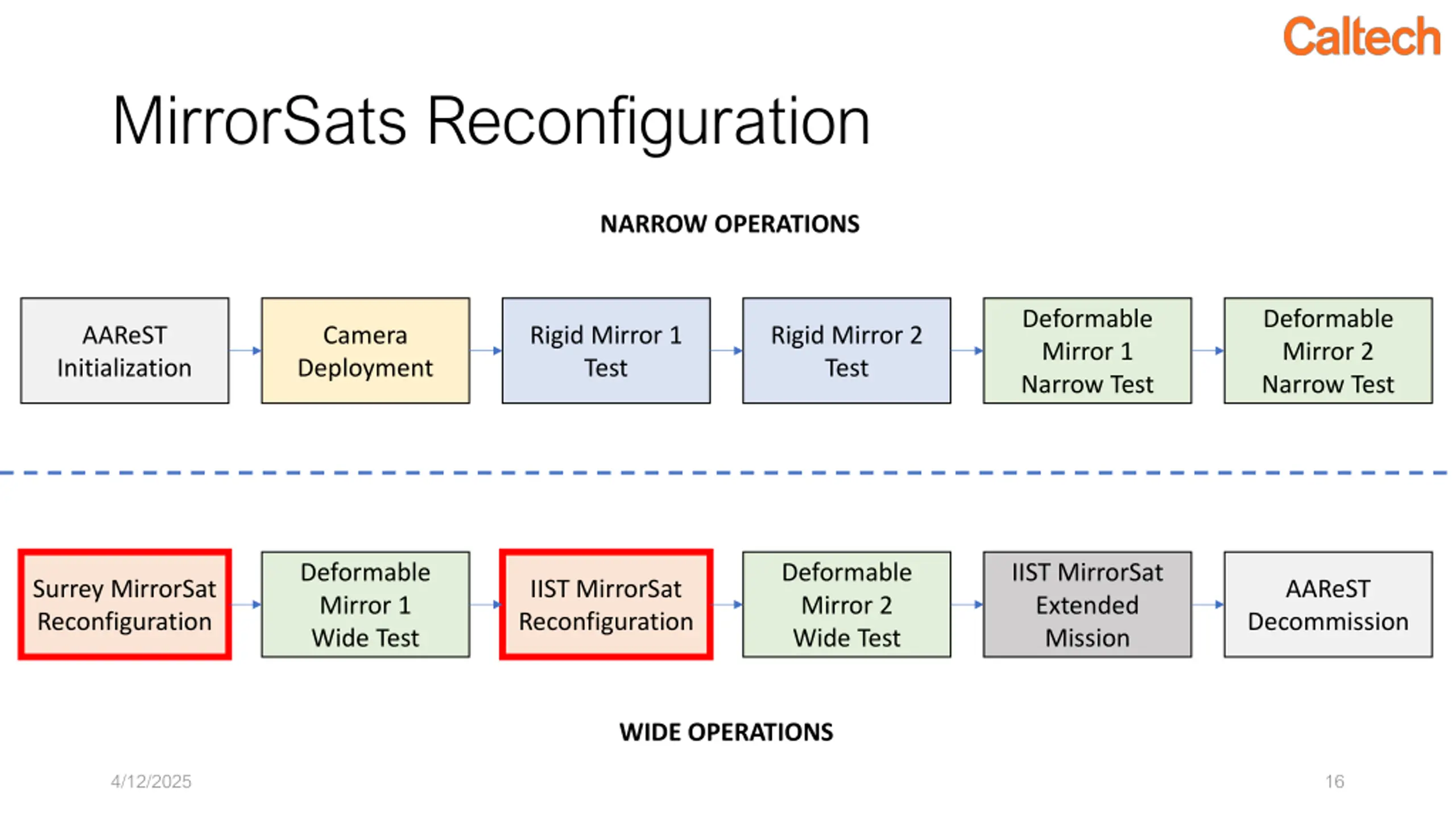 Caltech

MirrorSats Reconfiguration

NARROW OPERATIONS

AAReST Initialization

Camera Deployment

Rigid Mirror 1 Test

Rigid Mirror 2 Test

Deformable Mirror 1 Narrow Test

Deformable Mirror 2 Narrow Test

Surrey MirrorSat Reconfiguration

Deformable Mirror 1 Wide Test

IIST MirrorSat Reconfiguration

Deformable Mirror 2 Wide Test

IIST MirrorSat Extended Mission

AAReST Decommission

WIDE OPERATIONS

4/12/2025

16